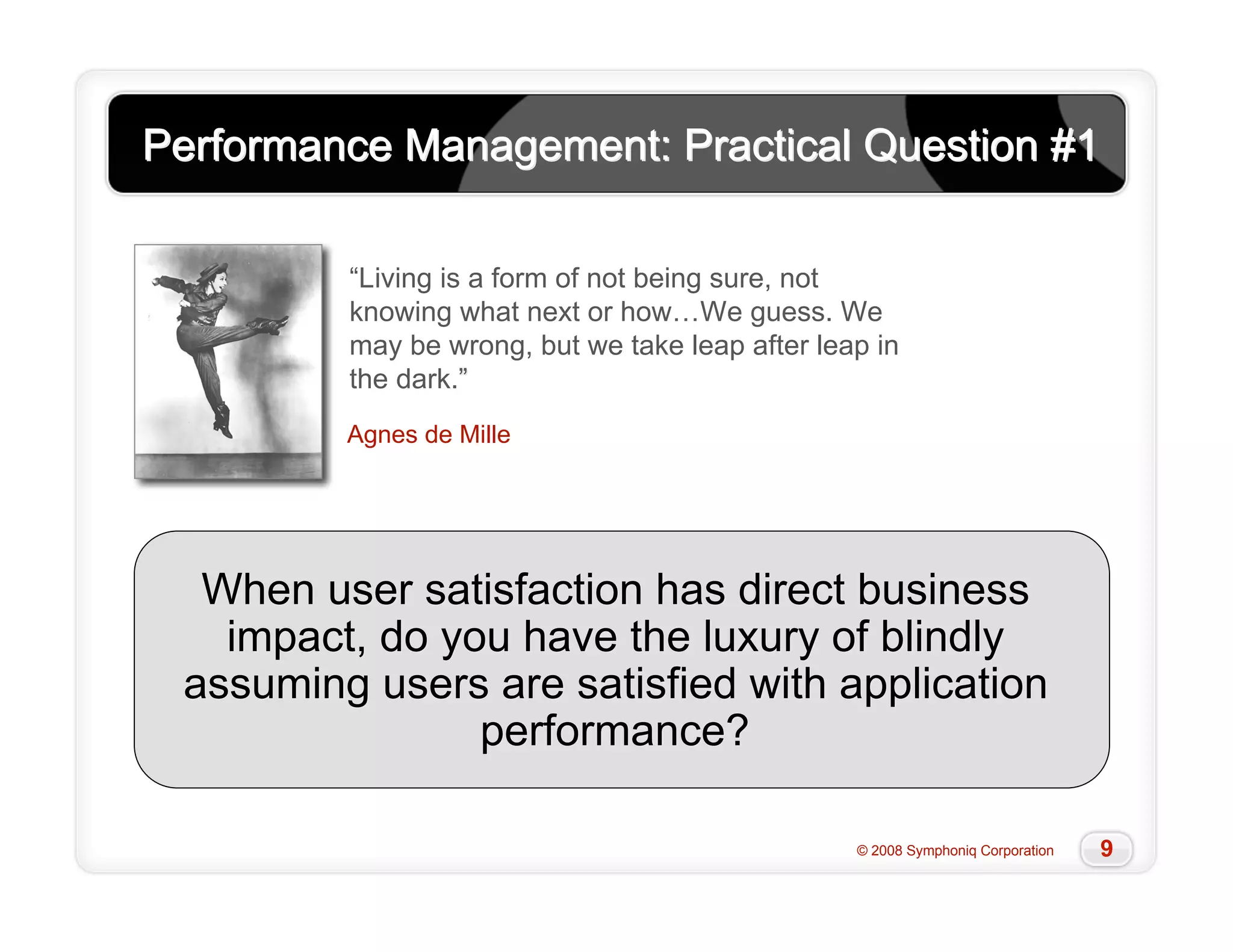 Performance Management: Practical Question #1

“Living is a form of not being sure, not knowing what next or how…We guess. We may be wrong, but we take leap after leap in the dark.”

Agnes de Mille

When user satisfaction has direct business impact, do you have the luxury of blindly assuming users are satisfied with application performance?

© 2008 Symphoniq Corporation

9